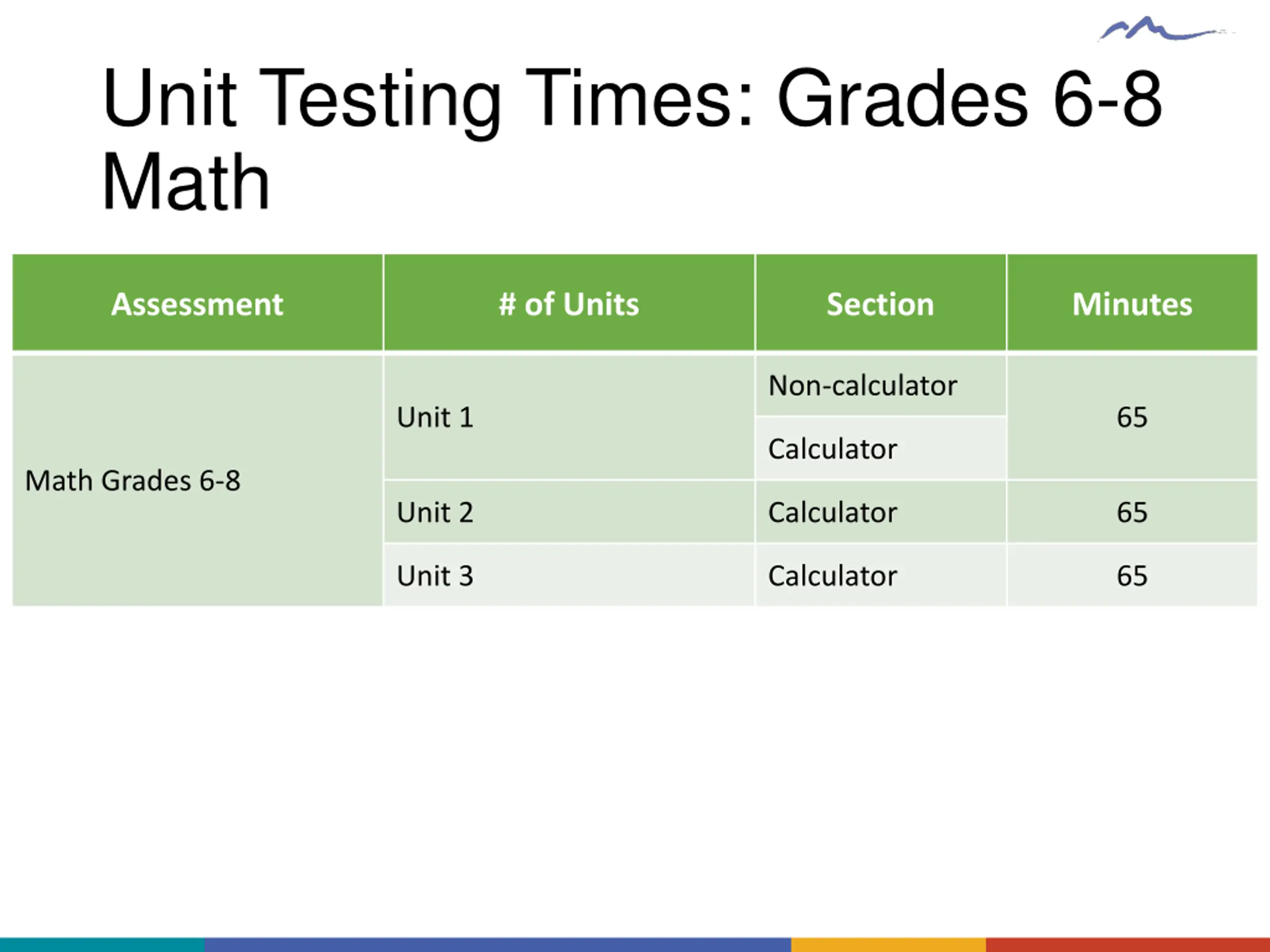 Unit Testing Times: Grades 6-8 Math

| Assessment | # of Units | Section | Minutes |
|---|---|---|---|
| Math Grades 6-8 | Unit 1 | Non-calculator | 65 |
| | | Calculator | |
| | Unit 2 | Calculator | 65 |
| | Unit 3 | Calculator | 65 |